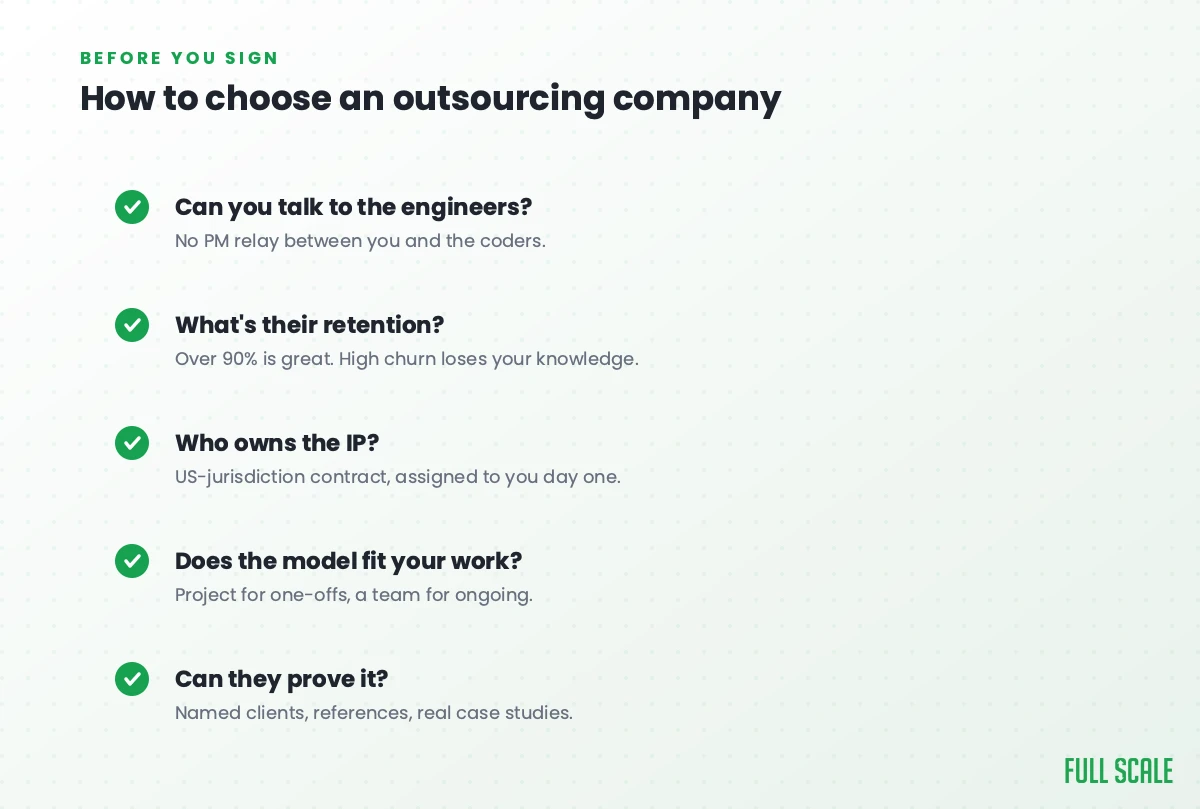 BEFORE YOU SIGN

How to choose an outsourcing company

Can you talk to the engineers?
No PM relay between you and the coders.

What's their retention?
Over 90% is great. High churn loses your knowledge.

Who owns the IP?
US-jurisdiction contract, assigned to you day one.

Does the model fit your work?
Project for one-offs, a team for ongoing.

Can they prove it?
Named clients, references, real case studies.

FULL SCALE